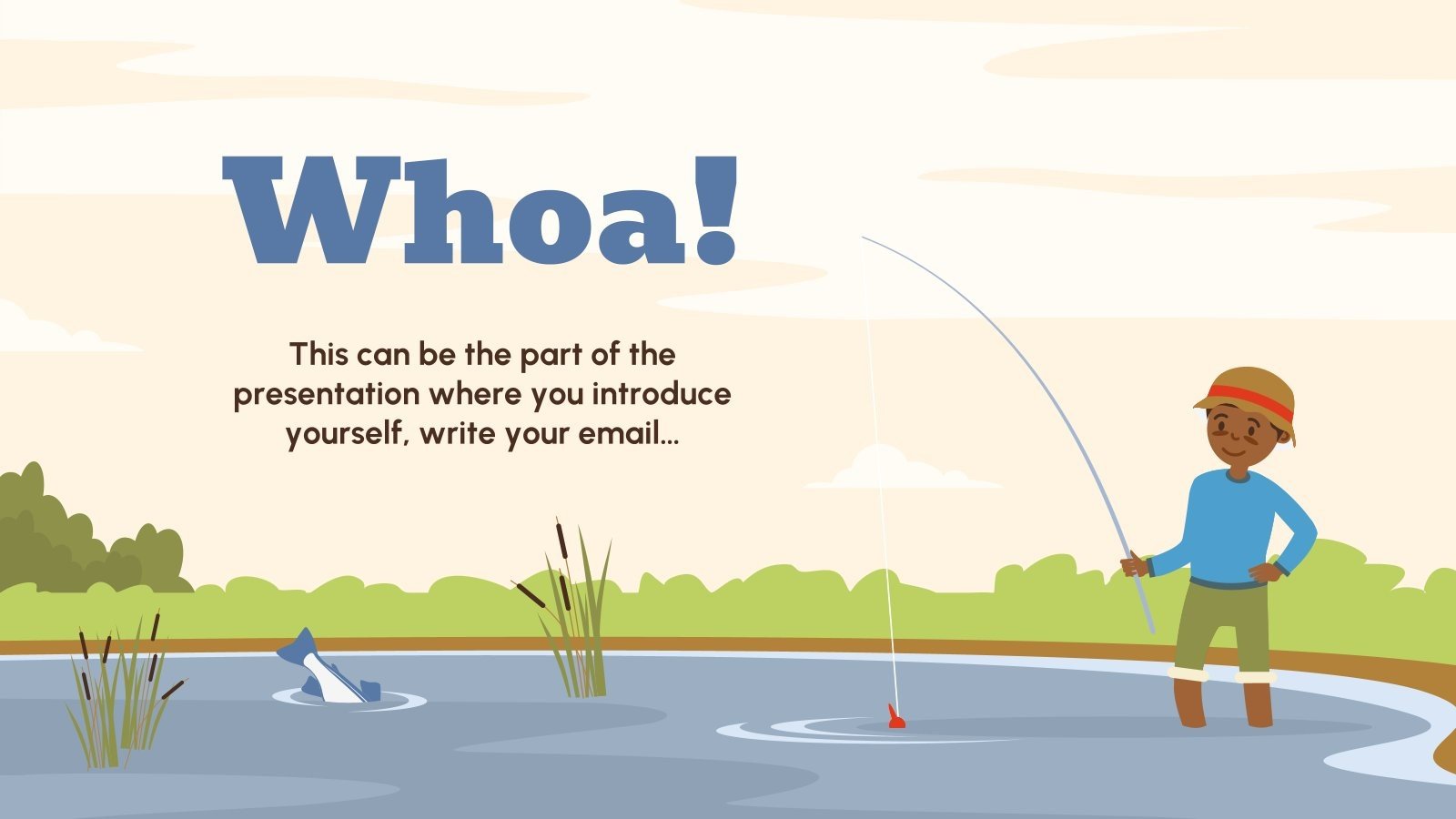 Whoa!

This can be the part of the presentation where you introduce yourself, write your email...